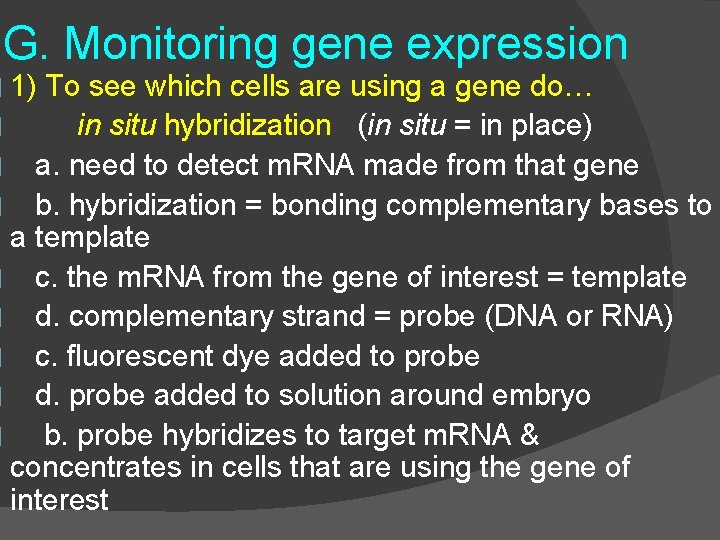 G. Monitoring gene expression

1) To see which cells are using a gene do…

in situ hybridization (in situ = in place)

a. need to detect mRNA made from that gene

b. hybridization = bonding complementary bases to a template

c. the mRNA from the gene of interest = template

d. complementary strand = probe (DNA or RNA)

c. fluorescent dye added to probe

d. probe added to solution around embryo

b. probe hybridizes to target mRNA & concentrates in cells that are using the gene of interest